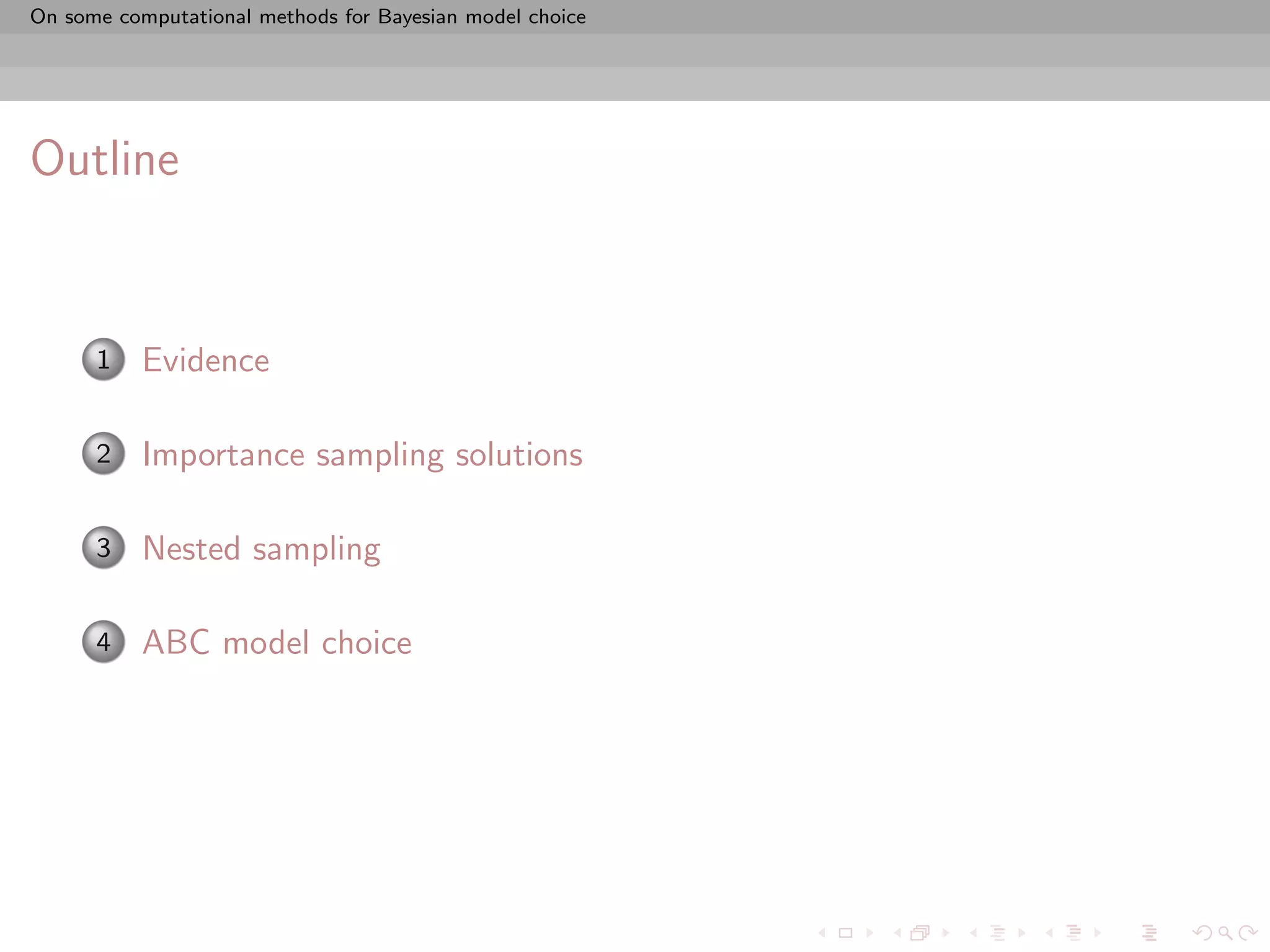 On some computational methods for Bayesian model choice

Outline

1 Evidence

2 Importance sampling solutions

3 Nested sampling

4 ABC model choice